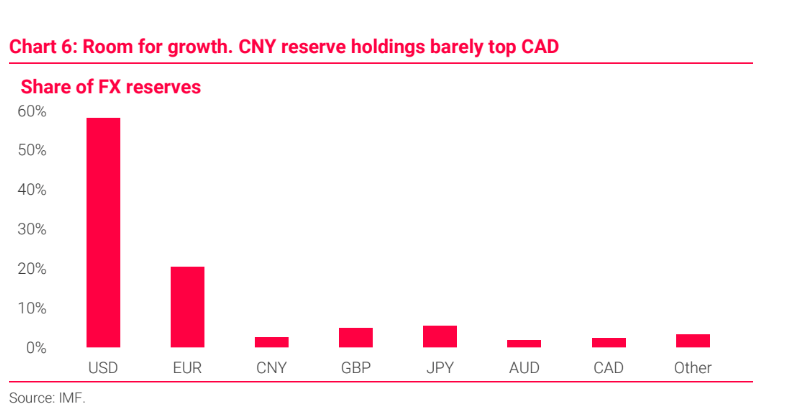 Chart 6: Room for growth. CNY reserve holdings barely top CAD

Share of FX reserves

60%
50%
40%
30%
20%
10%
0%

USD EUR CNY GBP JPY AUD CAD Other

Source: IMF.